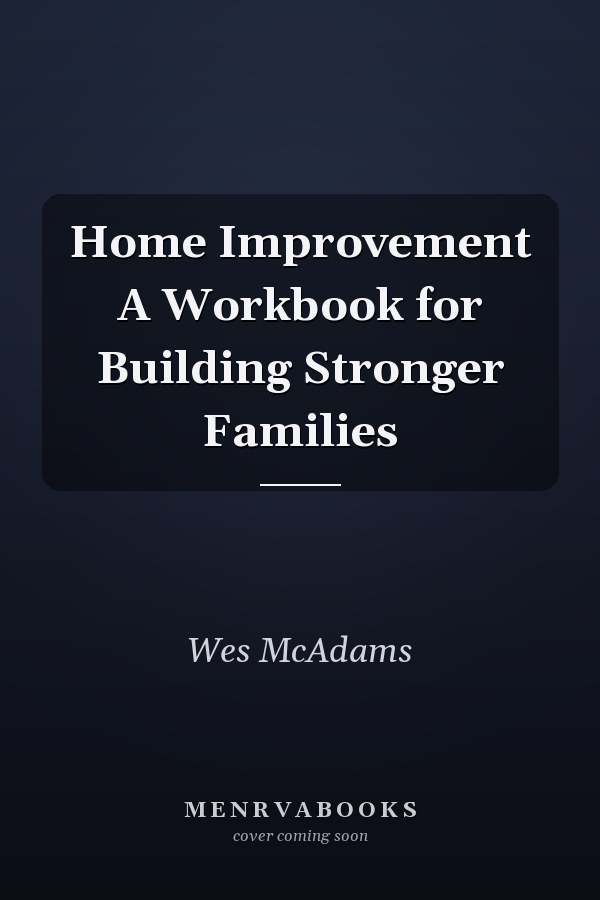 Home Improvement
A Workbook for Building Stronger Families

Wes McAdams

MENRVABOOKS
cover coming soon